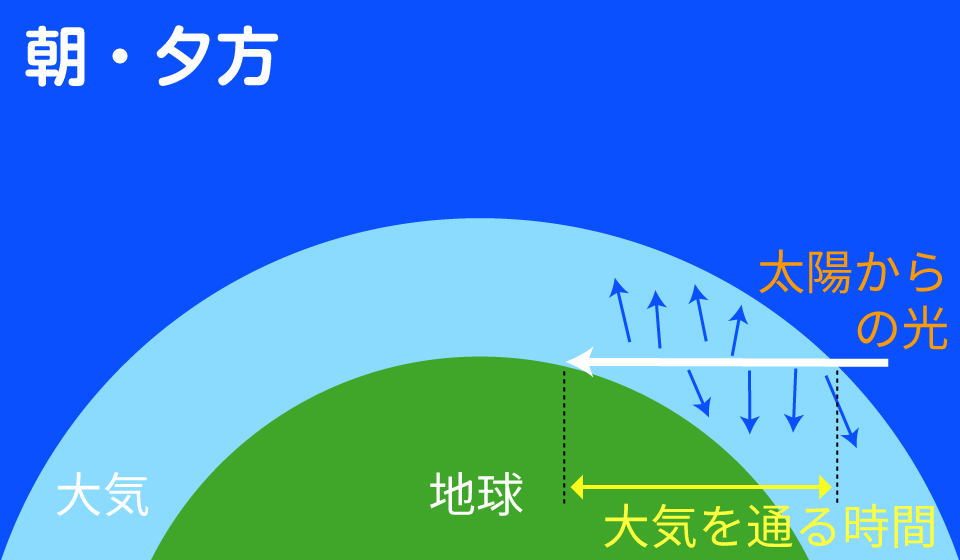 朝・夕方

太陽からの光

大気

地球

大気を通る時間